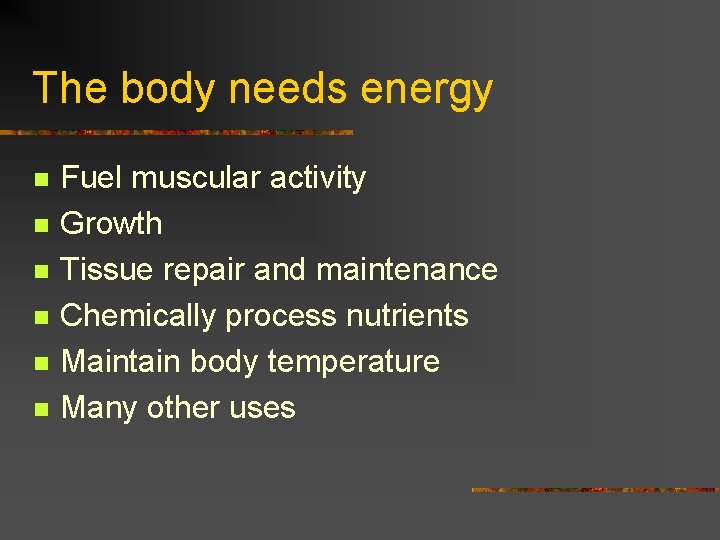 The body needs energy

- Fuel muscular activity
- Growth
- Tissue repair and maintenance
- Chemically process nutrients
- Maintain body temperature
- Many other uses